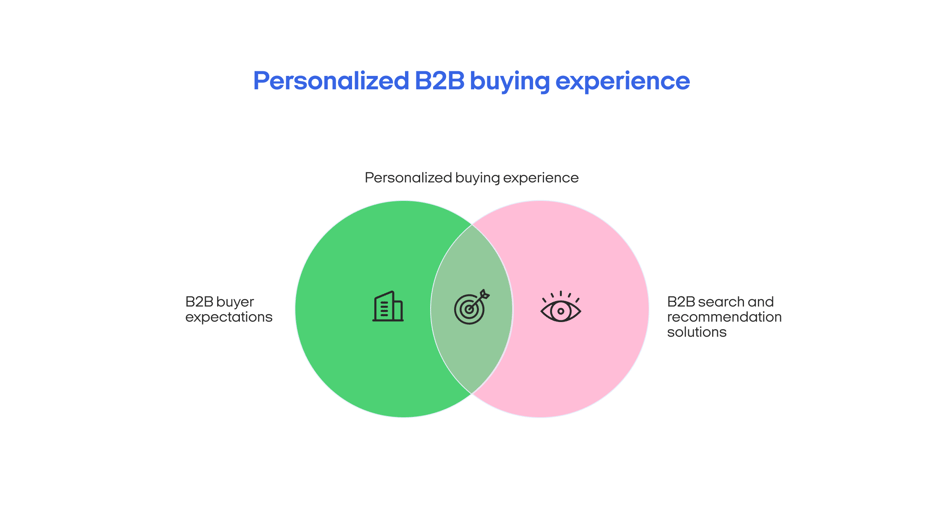 Personalized B2B buying experience

Personalized buying experience

B2B buyer expectations

B2B search and recommendation solutions